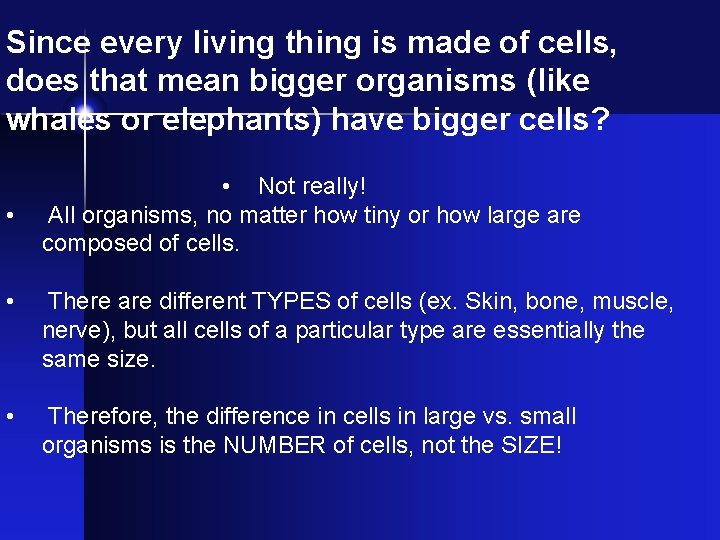 Since every living thing is made of cells, does that mean bigger organisms (like whales or elephants) have bigger cells?

• Not really!

• All organisms, no matter how tiny or how large are composed of cells.

• There are different TYPES of cells (ex. Skin, bone, muscle, nerve), but all cells of a particular type are essentially the same size.

• Therefore, the difference in cells in large vs. small organisms is the NUMBER of cells, not the SIZE!